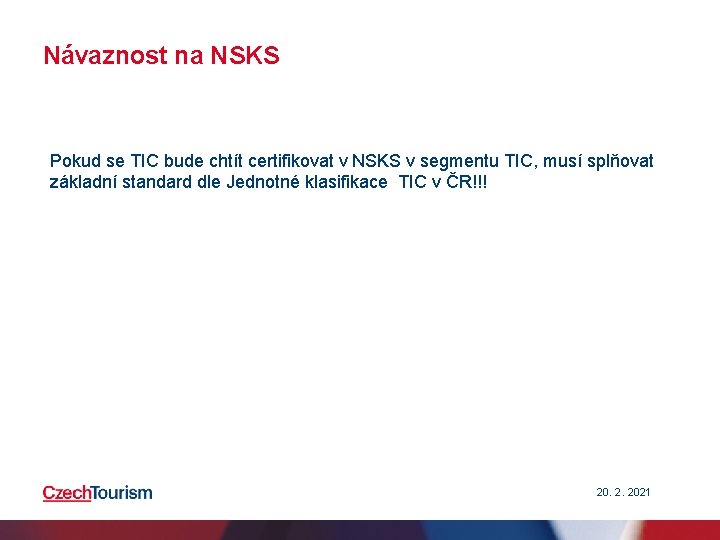 Návaznost na NSKS

Pokud se TIC bude chtít certifikovat v NSKS v segmentu TIC, musí splňovat základní standard dle Jednotné klasifikace TIC v ČR!!!

CzechTourism

20. 2. 2021